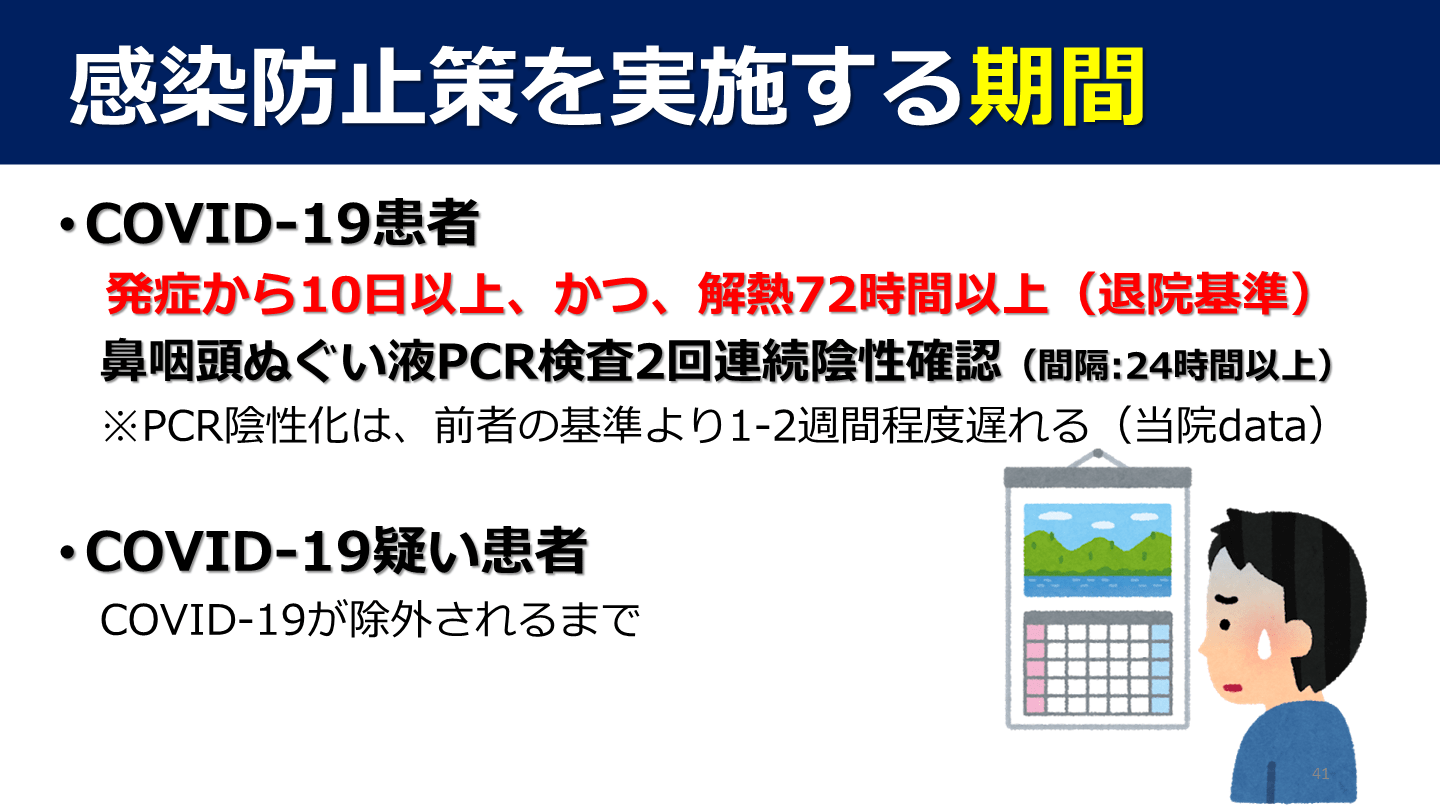 感染防止策を実施する期間

・COVID-19患者

発症から10日以上、かつ、解熱72時間以上（退院基準）

鼻咽頭ぬぐい液PCR検査2回連続陰性確認（間隔:24時間以上）

※PCR陰性化は、前者の基準より1-2週間程度遅れる（当院data）

・COVID-19疑い患者

COVID-19が除外されるまで

41